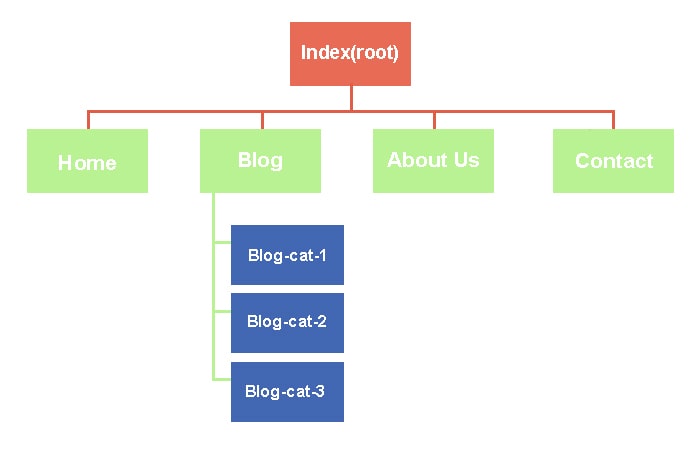 Index(root)

Home

Blog

About Us

Contact

Blog-cat-1

Blog-cat-2

Blog-cat-3